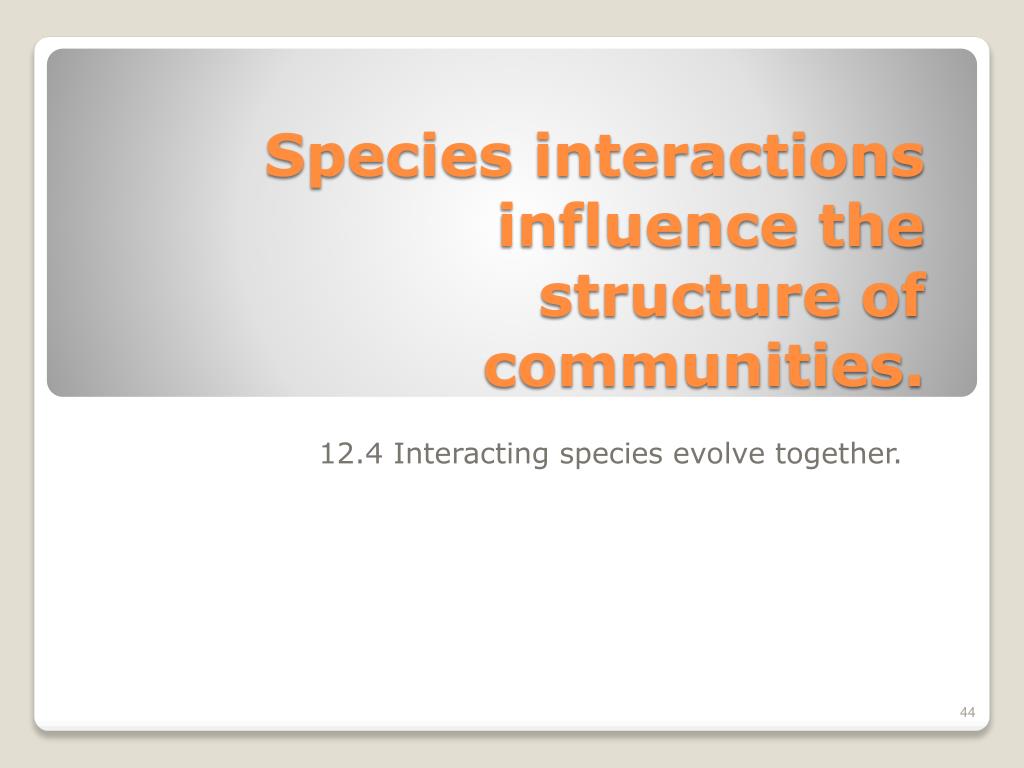 Species interactions influence the structure of communities.

12.4 Interacting species evolve together.

44